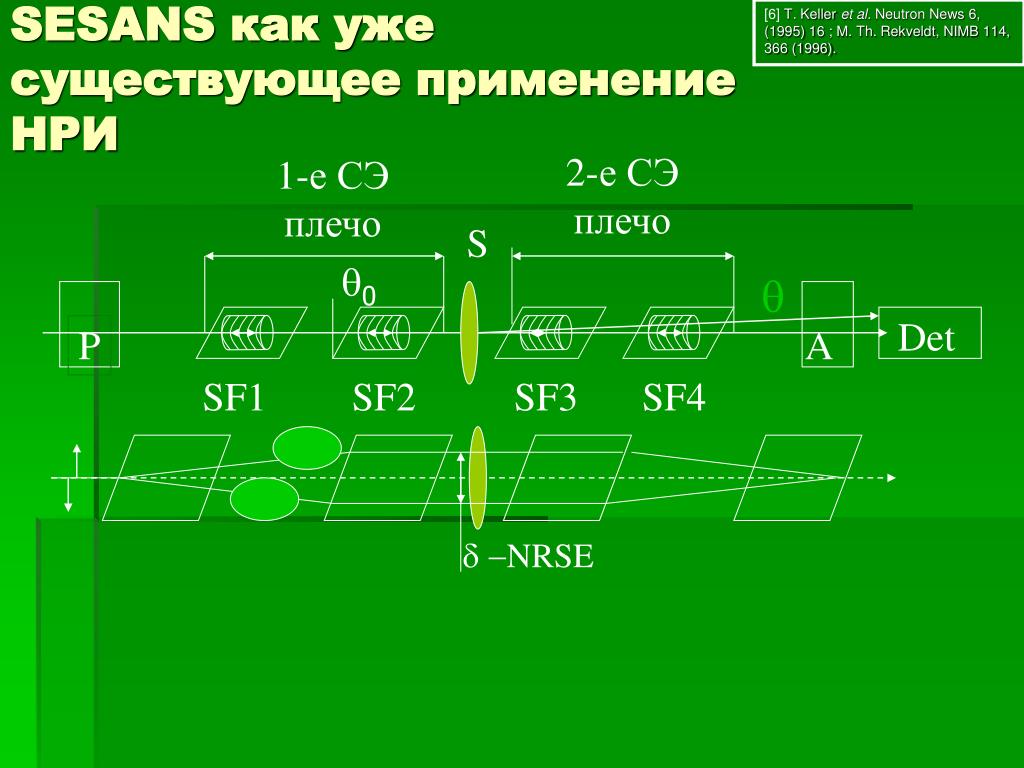 SESANS как уже существующее применение НРИ

[6] T. Keller et al. Neutron News 6, (1995) 16 ; M. Th. Rekveldt, NIMB 114, 366 (1996).

1-е СЭ плечо

2-е СЭ плечо

S

$\theta_0$

$\theta$

P

A

Det

SF1

SF2

SF3

SF4

$\delta$ –NRSE